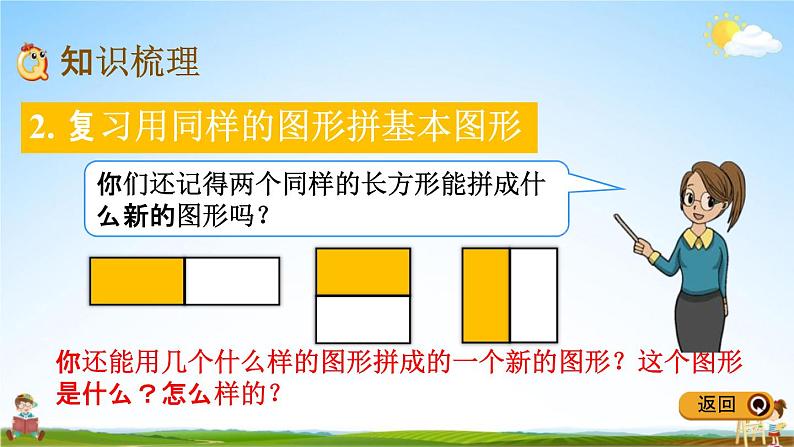 知识梳理

2. 复习用同样的图形拼基本图形

你们还记得两个同样的长方形能拼成什么新的图形吗？

你还能用几个什么样的图形拼成的一个新的图形？这个图形是什么？怎么样的？

返回